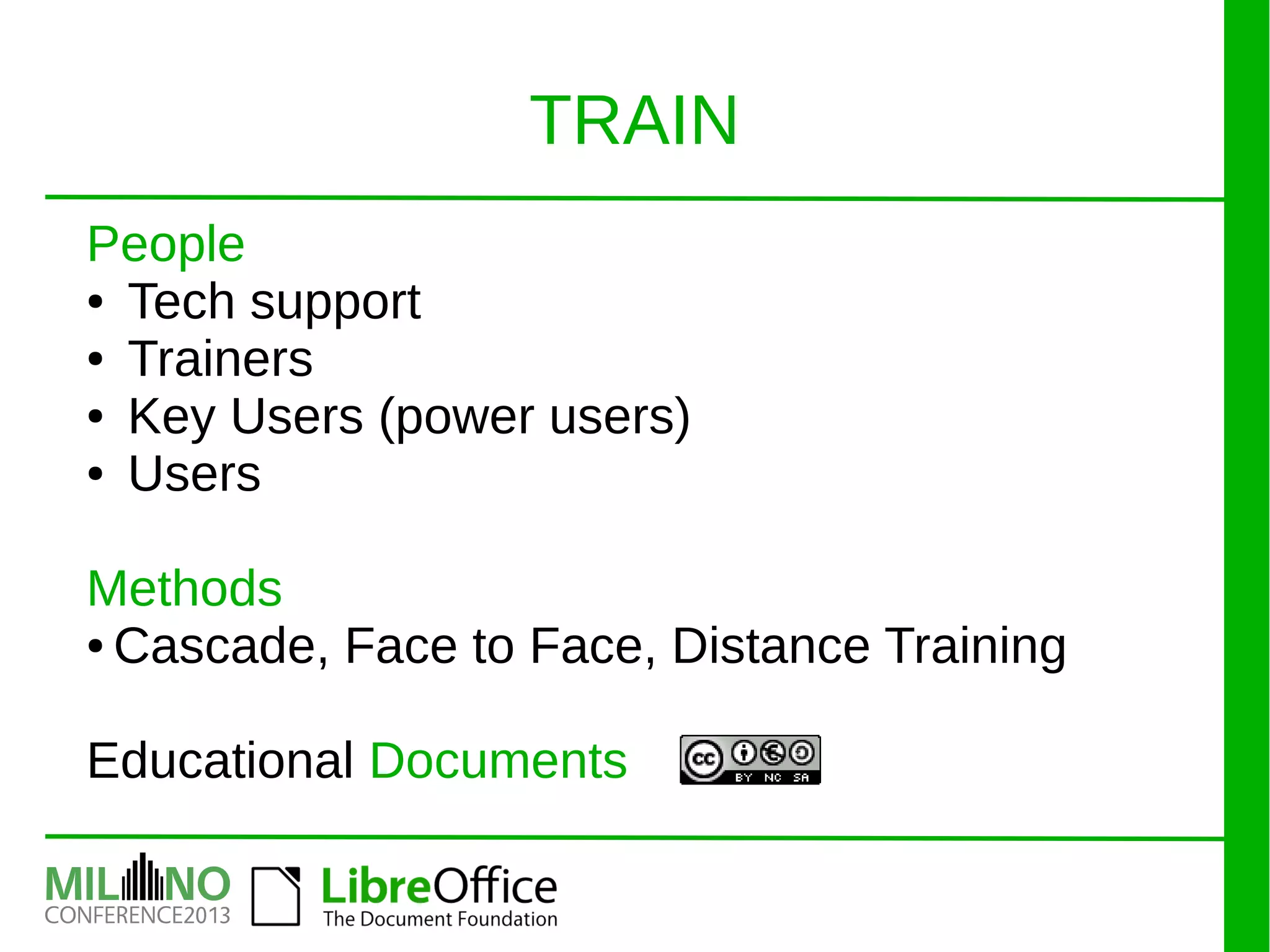 TRAIN

People
• Tech support
• Trainers
• Key Users (power users)
• Users

Methods
• Cascade, Face to Face, Distance Training

Educational Documents

cc BY NC SA

MILANO CONFERENCE2013

LibreOffice The Document Foundation